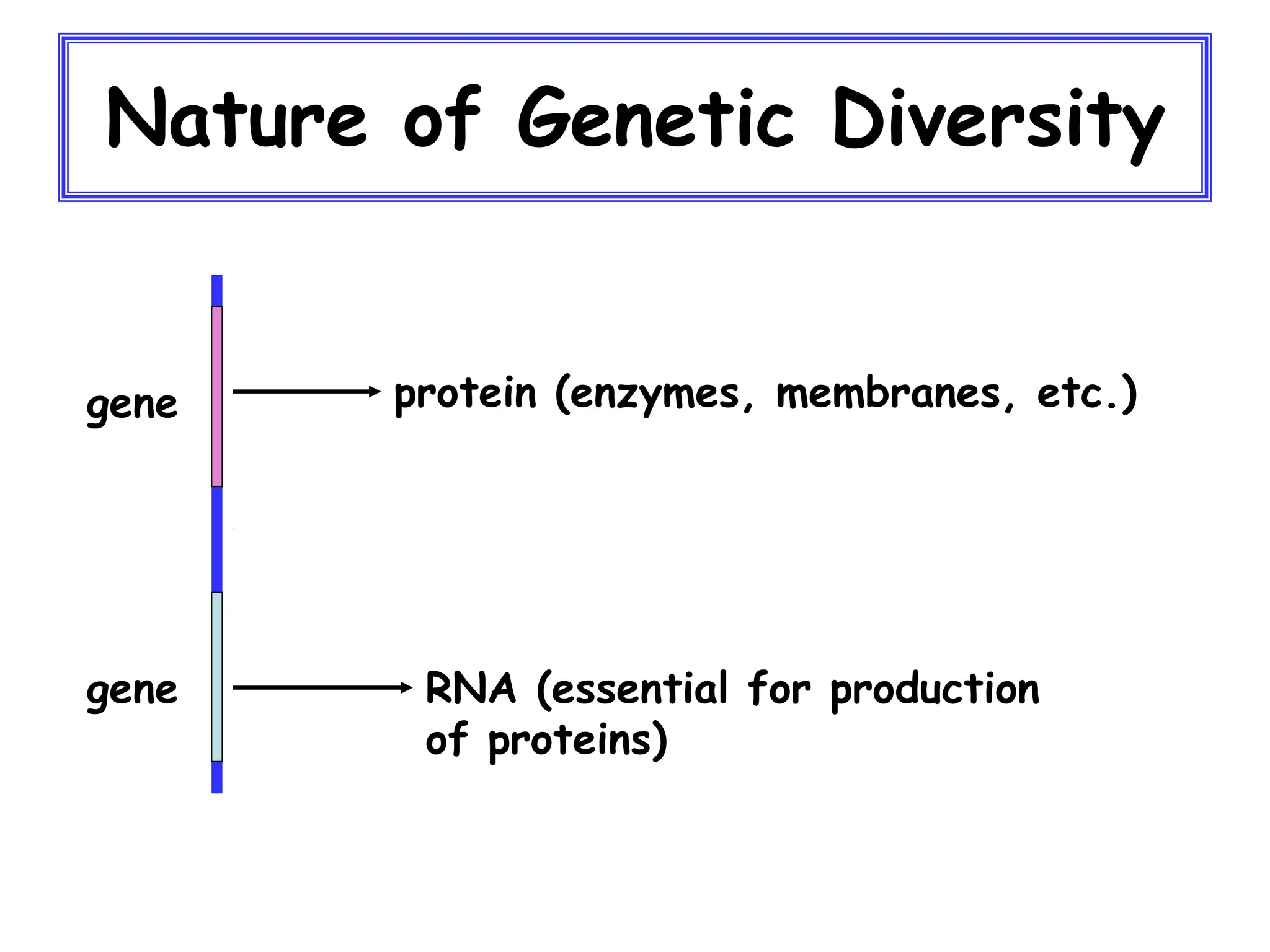 Nature of Genetic Diversity

gene

protein (enzymes, membranes, etc.)

gene

RNA (essential for production of proteins)